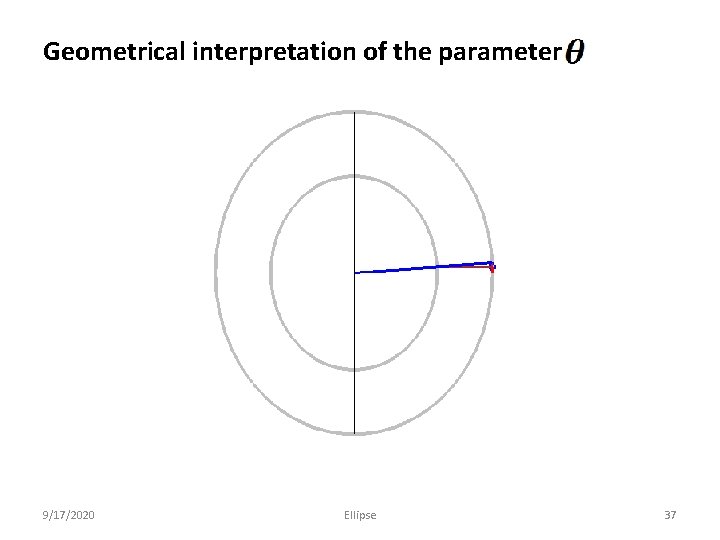 Geometrical interpretation of the parameter $\theta$

9/17/2020

Ellipse

37